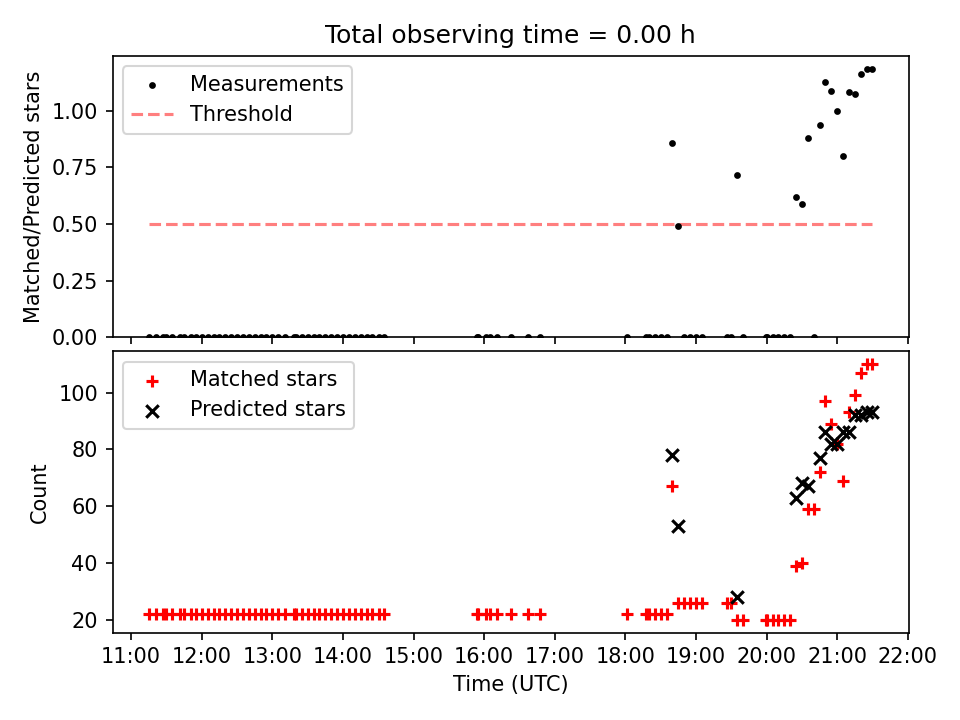 Total observing time = 0.00 h

Measurements
Threshold

Matched/Predicted stars

1.00
0.75
0.50
0.25
0.00

Matched stars
Predicted stars

Count

100
80
60
40
20

11:00 12:00 13:00 14:00 15:00 16:00 17:00 18:00 19:00 20:00 21:00 22:00

Time (UTC)